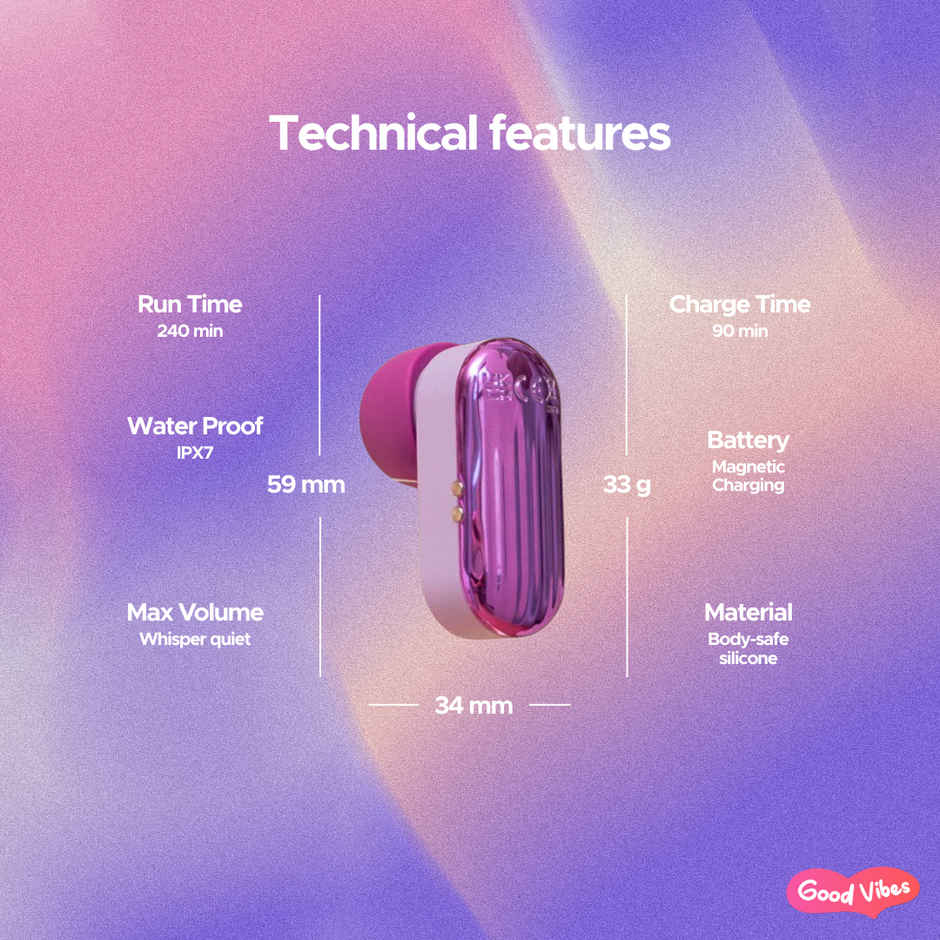 Technical features

Run Time
240 min

Water Proof
IPX7

Max Volume
Whisper quiet

59 mm

34 mm

33 g

Charge Time
90 min

Battery
Magnetic Charging

Material
Body-safe silicone

Good Vibes